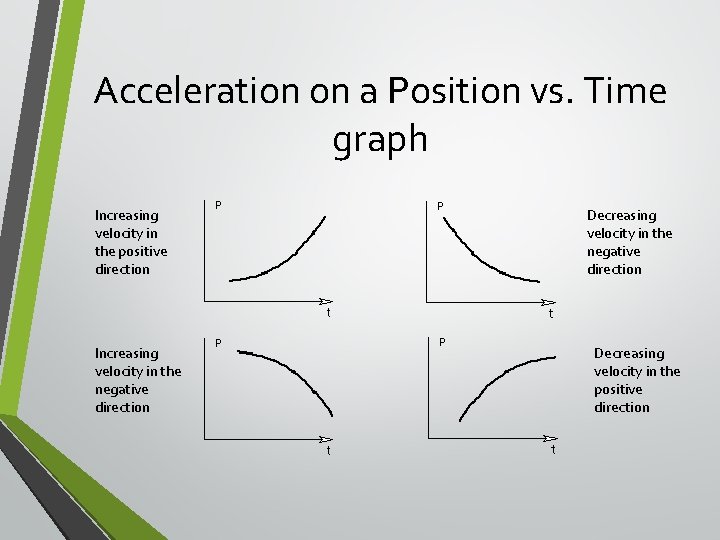 Acceleration on a Position vs. Time graph

Increasing velocity in the positive direction

P

t

P

t

Decreasing velocity in the negative direction

Increasing velocity in the negative direction

P

t

P

t

Decreasing velocity in the positive direction